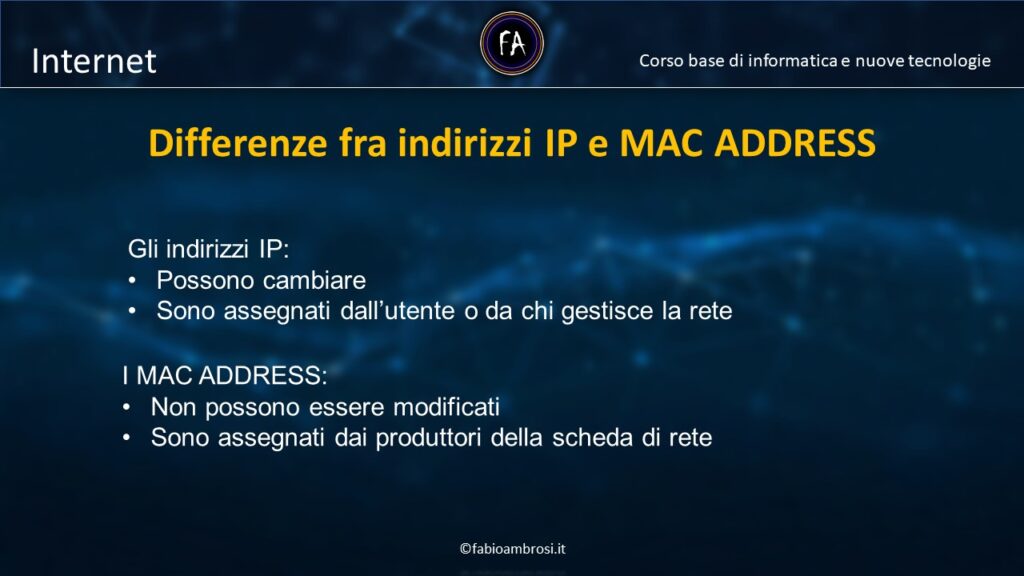 Internet

FA

Corso base di informatica e nuove tecnologie

Differenze fra indirizzi IP e MAC ADDRESS

Gli indirizzi IP:
• Possono cambiare
• Sono assegnati dall'utente o da chi gestisce la rete

I MAC ADDRESS:
• Non possono essere modificati
• Sono assegnati dai produttori della scheda di rete

©fabioambrosi.it